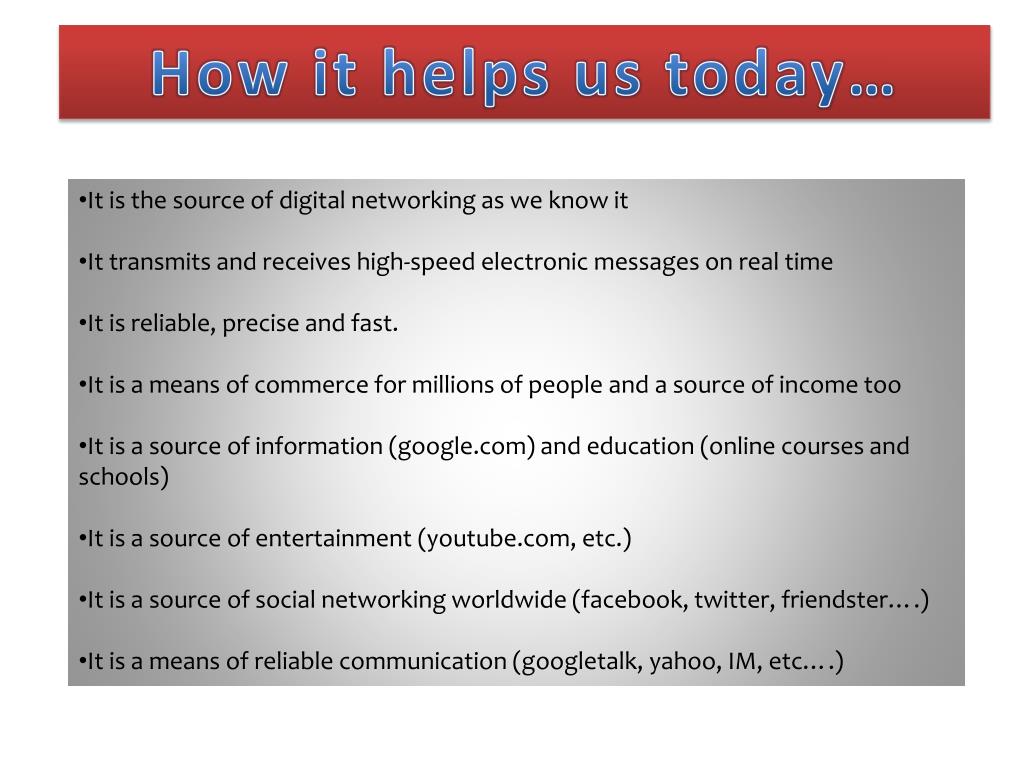 How it helps us today…

•It is the source of digital networking as we know it

•It transmits and receives high-speed electronic messages on real time

•It is reliable, precise and fast.

•It is a means of commerce for millions of people and a source of income too

•It is a source of information (google.com) and education (online courses and schools)

•It is a source of entertainment (youtube.com, etc.)

•It is a source of social networking worldwide (facebook, twitter, friendster….)

•It is a means of reliable communication (googletalk, yahoo, IM, etc.…)